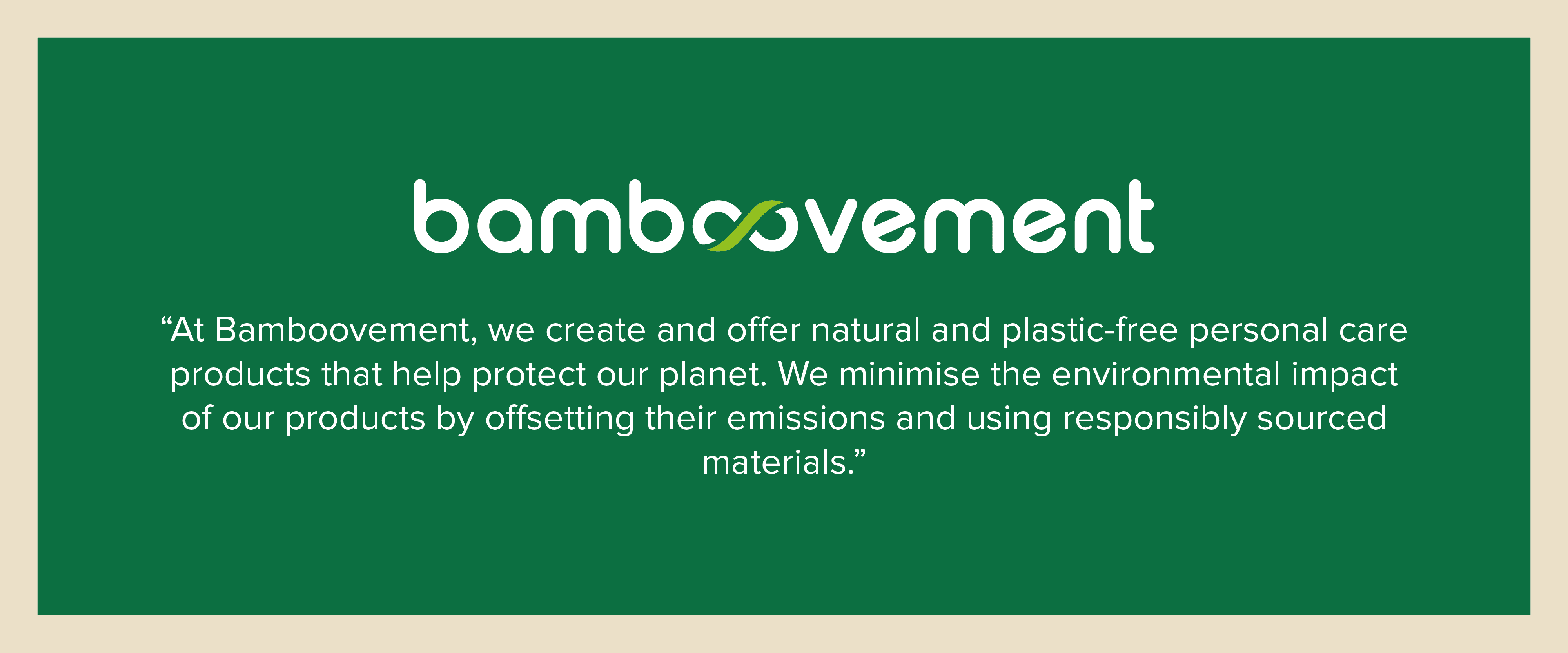 bamboovement

“At Bamboovement, we create and offer natural and plastic-free personal care products that help protect our planet. We minimise the environmental impact of our products by offsetting their emissions and using responsibly sourced materials.”